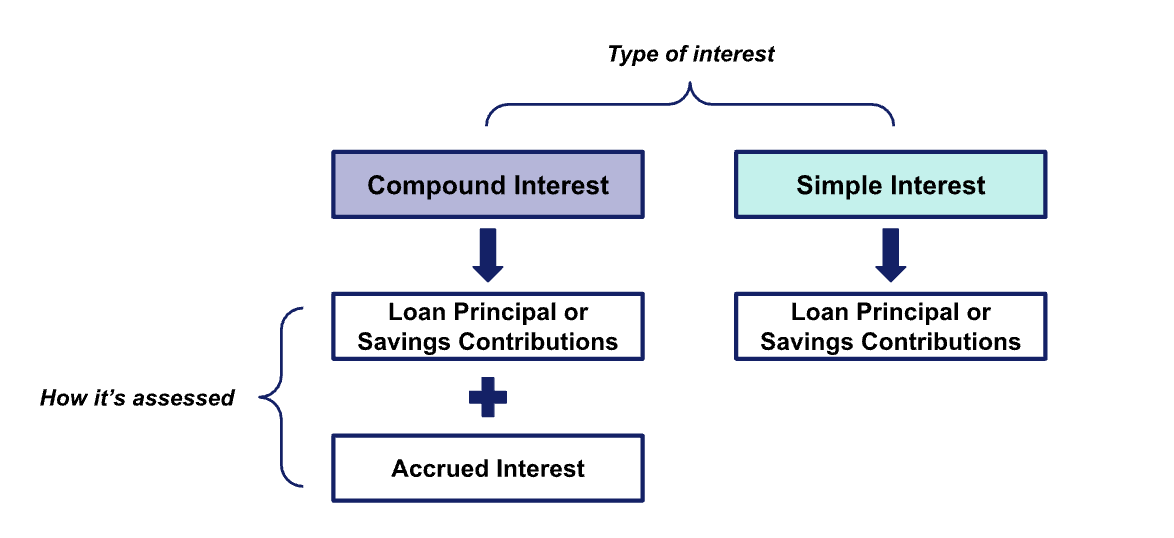 Type of interest

Compound Interest

Simple Interest

Loan Principal or Savings Contributions

Loan Principal or Savings Contributions

How it's assessed

Accrued Interest